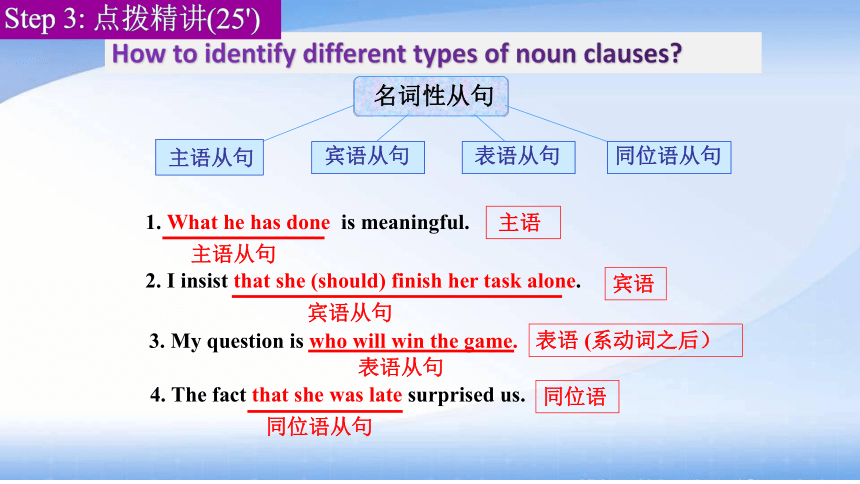 Step 3: 点拨精讲(25')

How to identify different types of noun clauses?

名词性从句

主语从句

宾语从句

表语从句

同位语从句

1. What he has done is meaningful.

主语

主语从句

2. I insist that she (should) finish her task alone.

宾语

宾语从句

3. My question is who will win the game.

表语 (系动词之后）

表语从句

4. The fact that she was late surprised us.

同位语

同位语从句